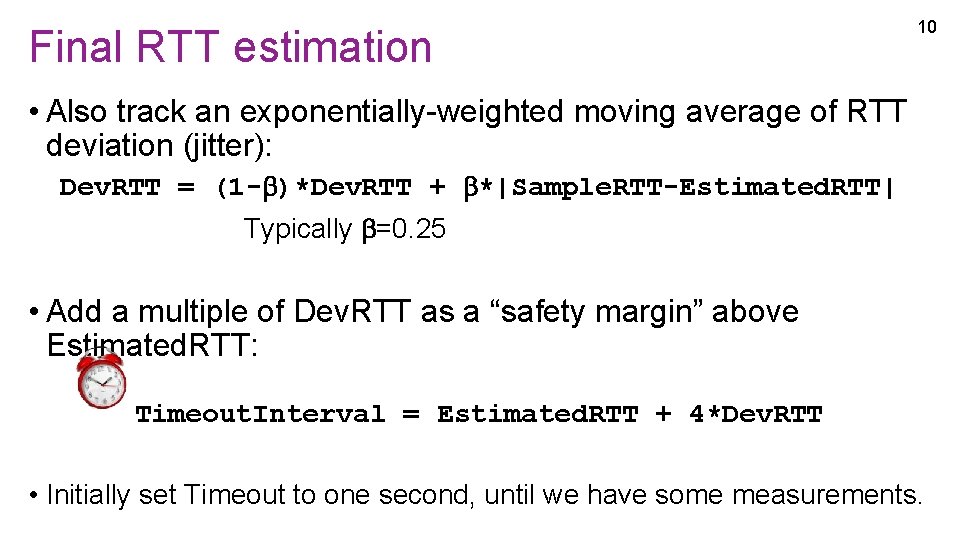 Final RTT estimation

10

• Also track an exponentially-weighted moving average of RTT deviation (jitter):

DevRTT = (1-β)*DevRTT + β*|SampleRTT-EstimatedRTT|

Typically β=0.25

• Add a multiple of DevRTT as a “safety margin” above EstimatedRTT:

TimeoutInterval = EstimatedRTT + 4*DevRTT

• Initially set Timeout to one second, until we have some measurements.